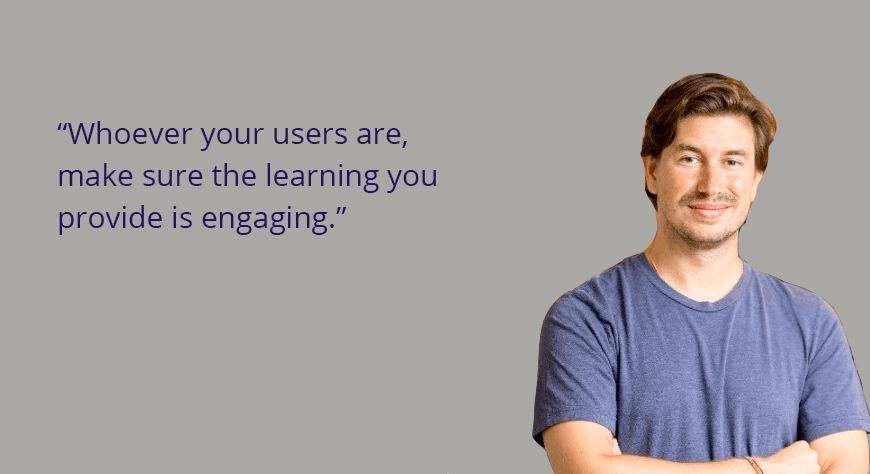 “Whoever your users are, make sure the learning you provide is engaging.”